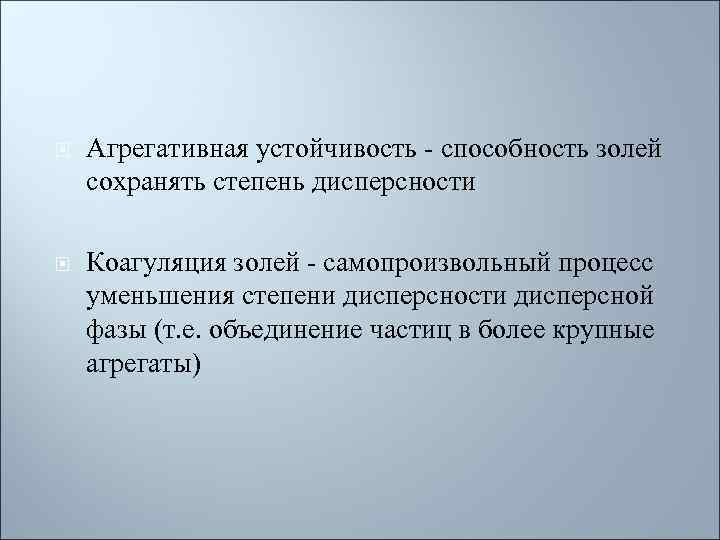 Агрегативная устойчивость - способность золей сохранять степень дисперсности

Коагуляция золей - самопроизвольный процесс уменьшения степени дисперсности дисперсной фазы (т.е. объединение частиц в более крупные агрегаты)